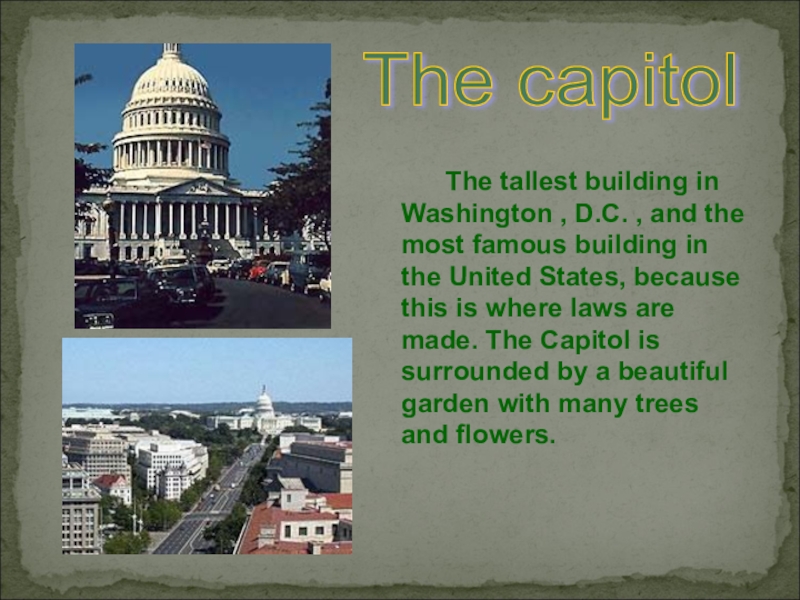 The capitol

The tallest building in Washington , D.C. , and the most famous building in the United States, because this is where laws are made. The Capitol is surrounded by a beautiful garden with many trees and flowers.